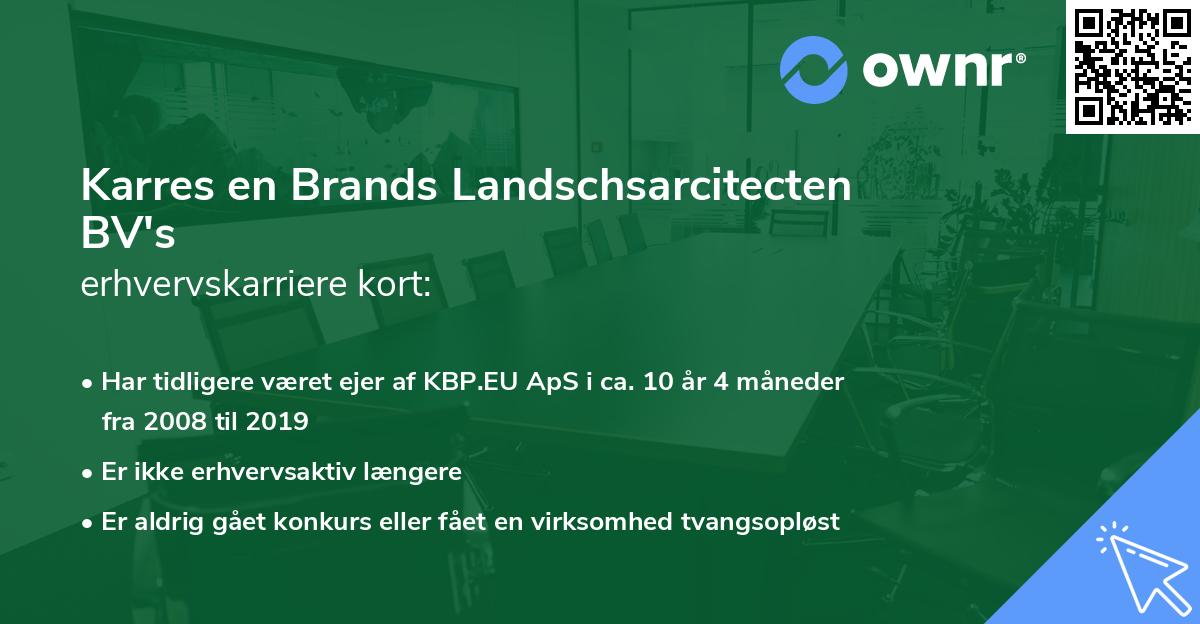 ownr®

Karres en Brands Landschsarcitecten BV's
erhvervskarriere kort:

• Har tidligere været ejer af KBP.EU ApS i ca. 10 år 4 måneder fra 2008 til 2019
• Er ikke erhvervsaktiv længere
• Er aldrig gået konkurs eller fået en virksomhed tvangsopløst